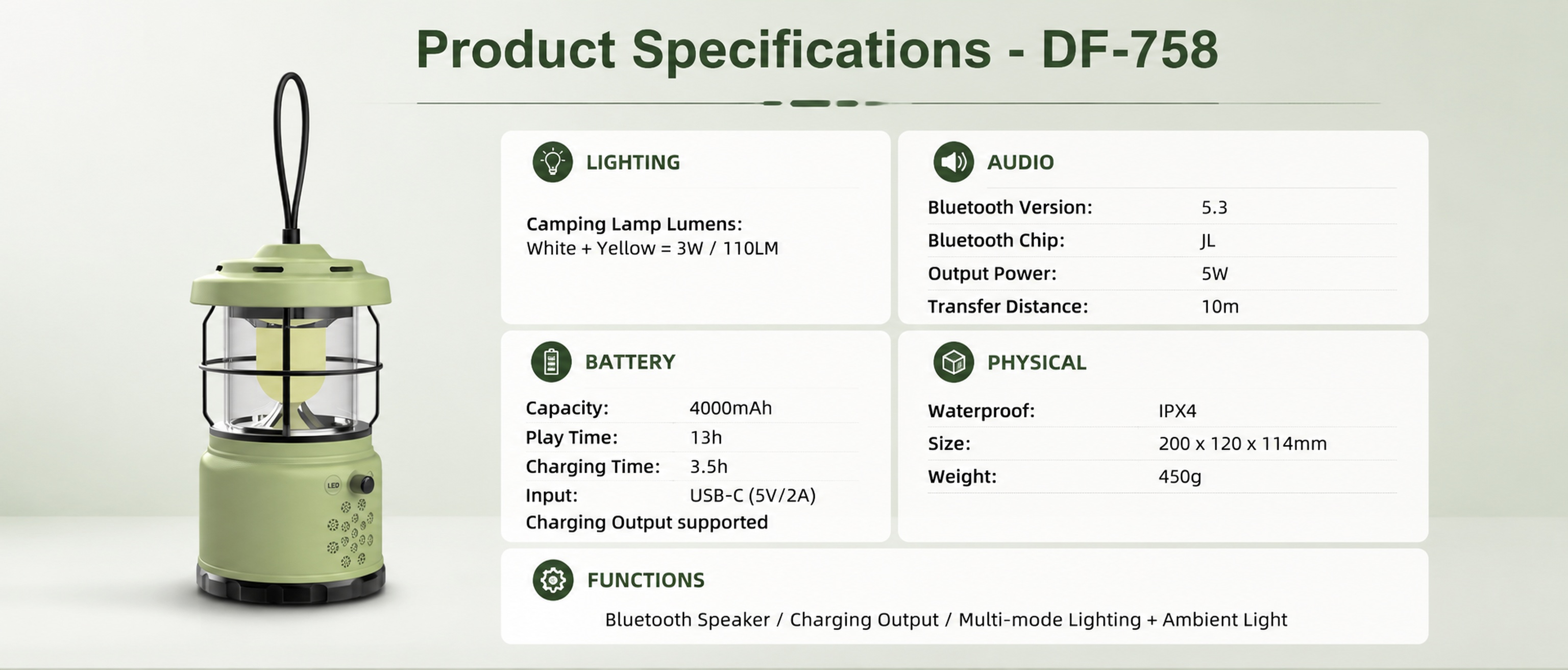 Product Specifications - DF-758

LED

LIGHTING

Camping Lamp Lumens:
White + Yellow = 3W / 110LM

AUDIO

| Bluetooth Version: | 5.3 |
|---|---|
| Bluetooth Chip: | JL |
| Output Power: | 5W |
| Transfer Distance: | 10m |

BATTERY

| Capacity: | 4000mAh |
|---|---|
| Play Time: | 13h |
| Charging Time: | 3.5h |
| Input: | USB-C (5V/2A) |

Charging Output supported

PHYSICAL

| Waterproof: | IPX4 |
|---|---|
| Size: | 200 x 120 x 114mm |
| Weight: | 450g |

FUNCTIONS

Bluetooth Speaker / Charging Output / Multi-mode Lighting + Ambient Light